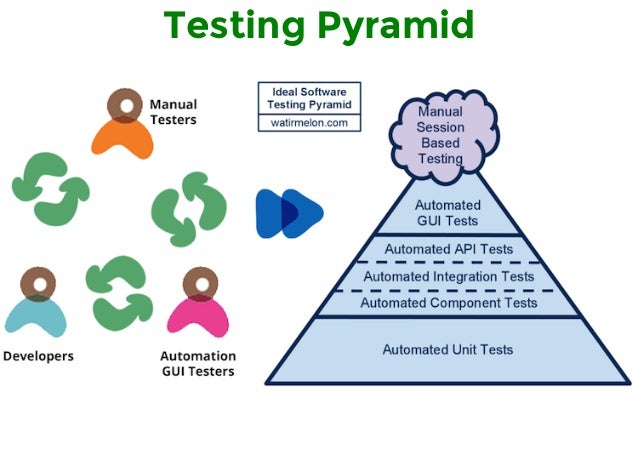 Testing Pyramid

Manual Testers

Developers

Automation GUI Testers

Ideal Software Testing Pyramid

watirmelon.com

Manual Session Based Testing

Automated GUI Tests

Automated API Tests

Automated Integration Tests

Automated Component Tests

Automated Unit Tests